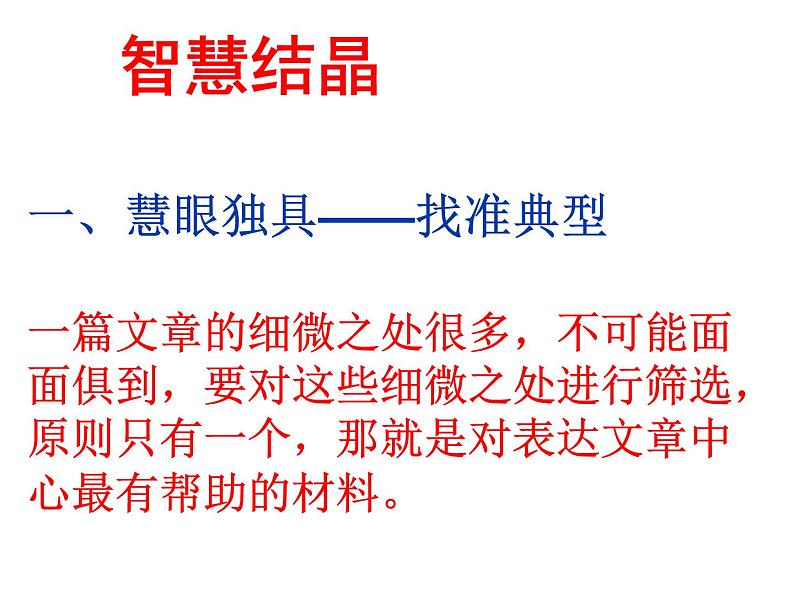 智慧结晶

一、慧眼独具——找准典型

一篇文章的细微之处很多，不可能面面俱到，要对这些细微之处进行筛选，原则只有一个，那就是对表达文章中心最有帮助的材料。